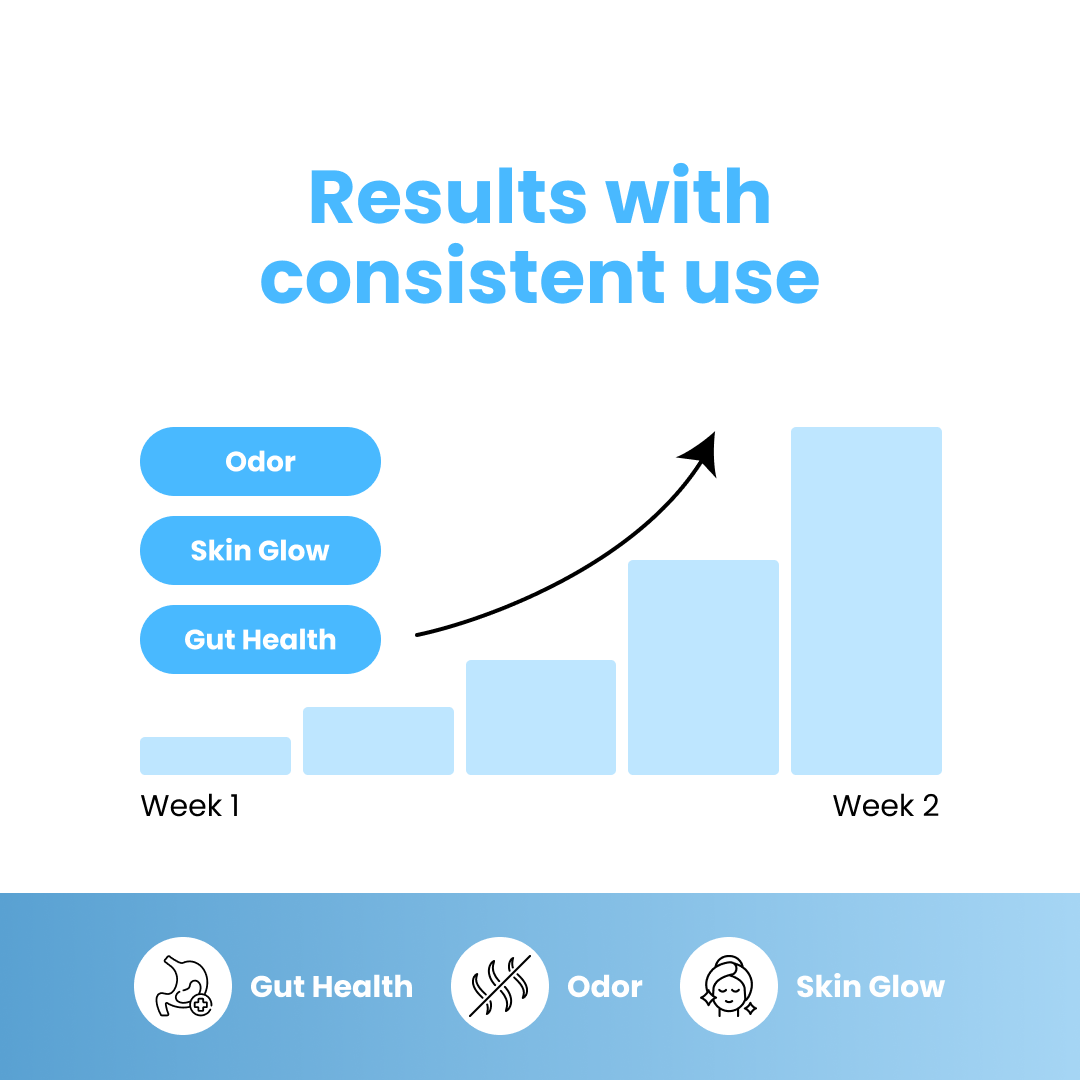 Results with consistent use

Odor

Skin Glow

Gut Health

Week 1

Week 2

Gut Health

Odor

Skin Glow